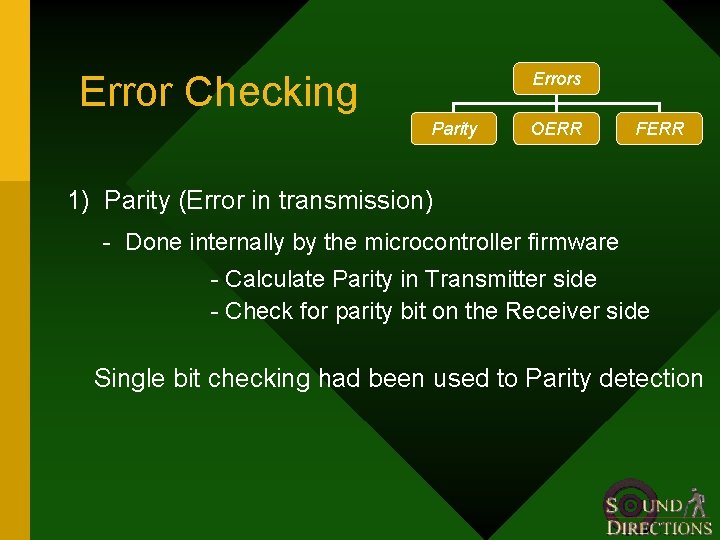 Error Checking

Errors

Parity
OERR
FERR

1) Parity (Error in transmission)

- Done internally by the microcontroller firmware

- Calculate Parity in Transmitter side
- Check for parity bit on the Receiver side

Single bit checking had been used to Parity detection

SOUND DIRECTIONS